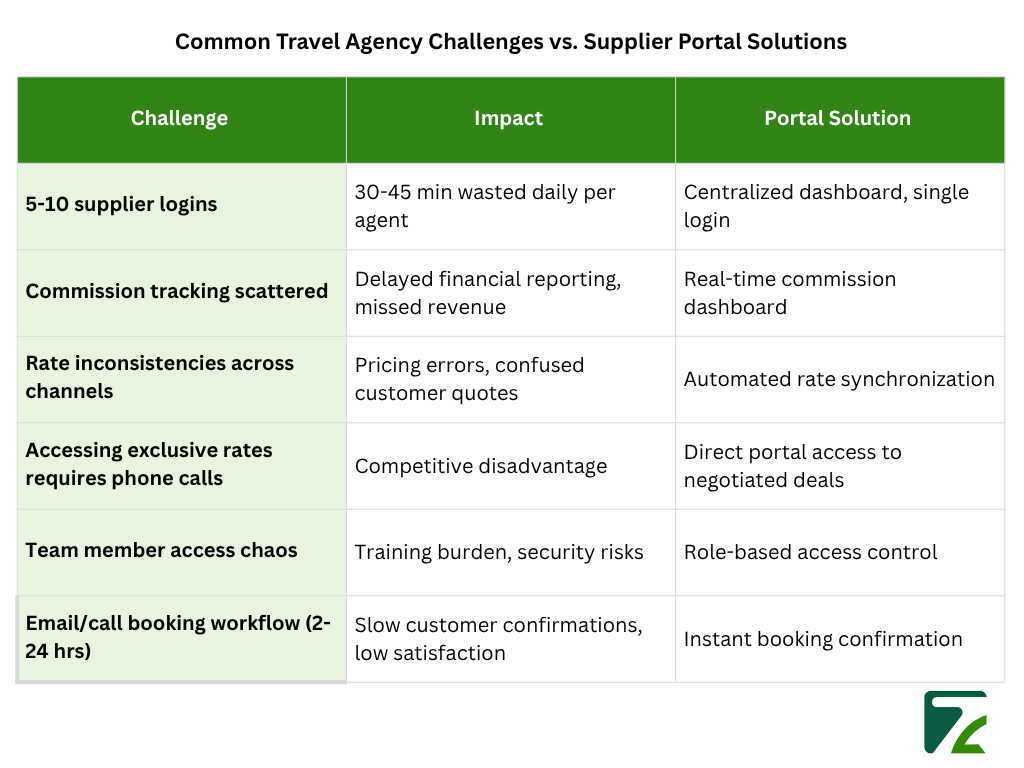 Common Travel Agency Challenges vs. Supplier Portal Solutions

| Challenge | Impact | Portal Solution |
|---|---|---|
| 5-10 supplier logins | 30-45 min wasted daily per agent | Centralized dashboard, single login |
| Commission tracking scattered | Delayed financial reporting, missed revenue | Real-time commission dashboard |
| Rate inconsistencies across channels | Pricing errors, confused customer quotes | Automated rate synchronization |
| Accessing exclusive rates requires phone calls | Competitive disadvantage | Direct portal access to negotiated deals |
| Team member access chaos | Training burden, security risks | Role-based access control |
| Email/call booking workflow (2-24 hrs) | Slow customer confirmations, low satisfaction | Instant booking confirmation |